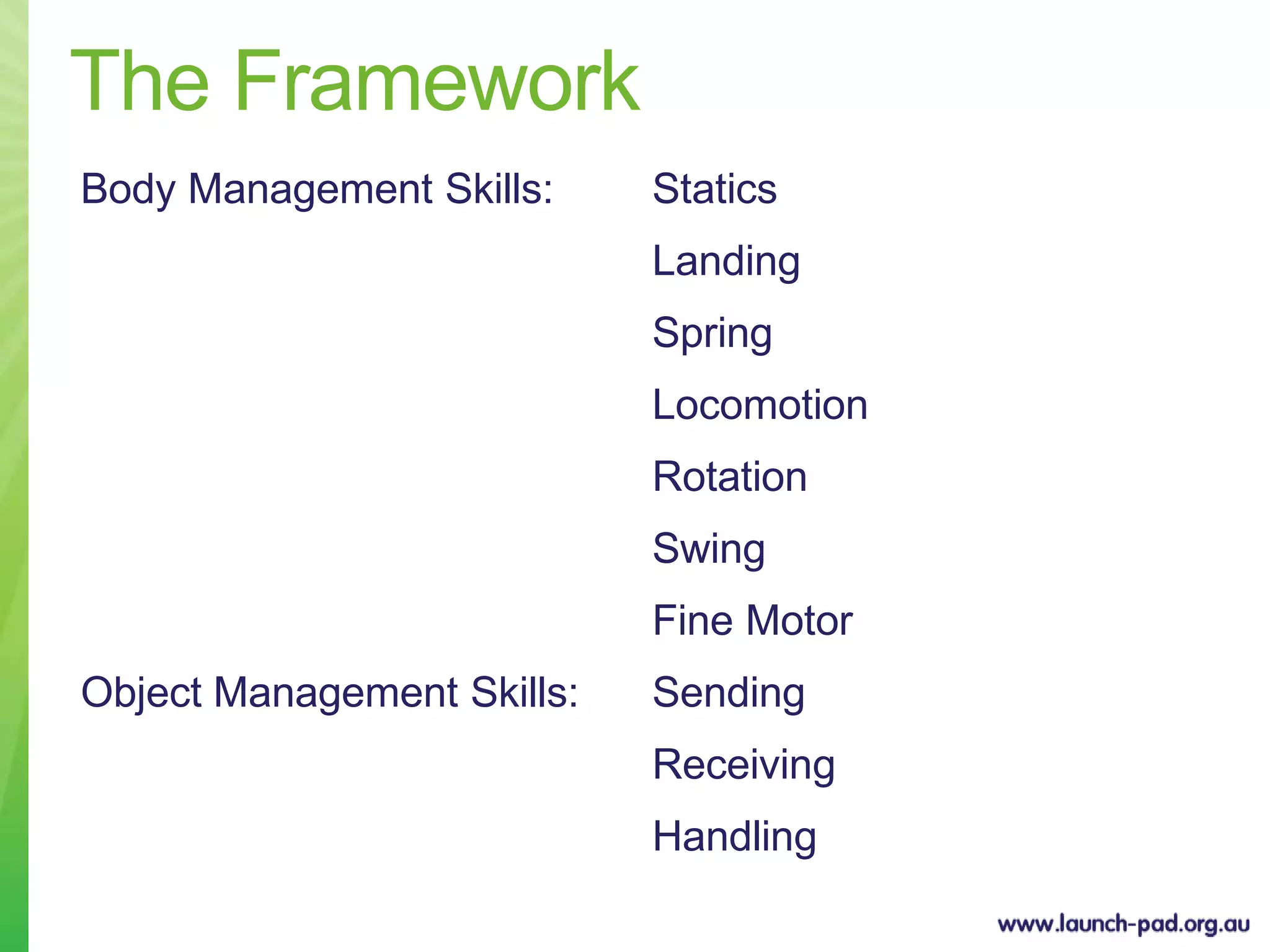 The Framework

Body Management Skills: Statics

Landing

Spring

Locomotion

Rotation

Swing

Fine Motor

Object Management Skills: Sending

Receiving

Handling

www.launch-pad.org.au